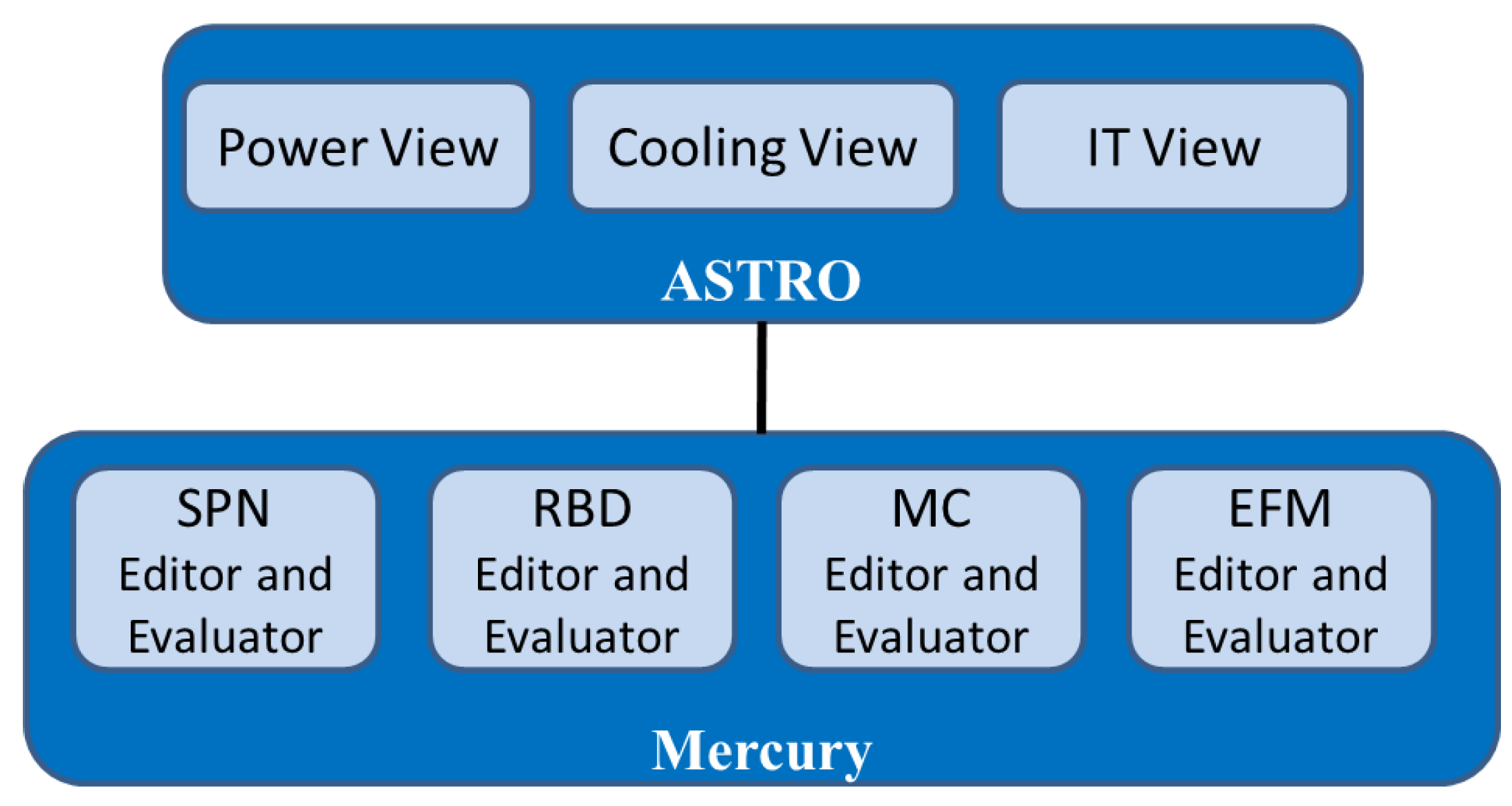 Power View

Cooling View

IT View

ASTRO

SPN Editor and Evaluator

RBD Editor and Evaluator

MC Editor and Evaluator

EFM Editor and Evaluator

Mercury